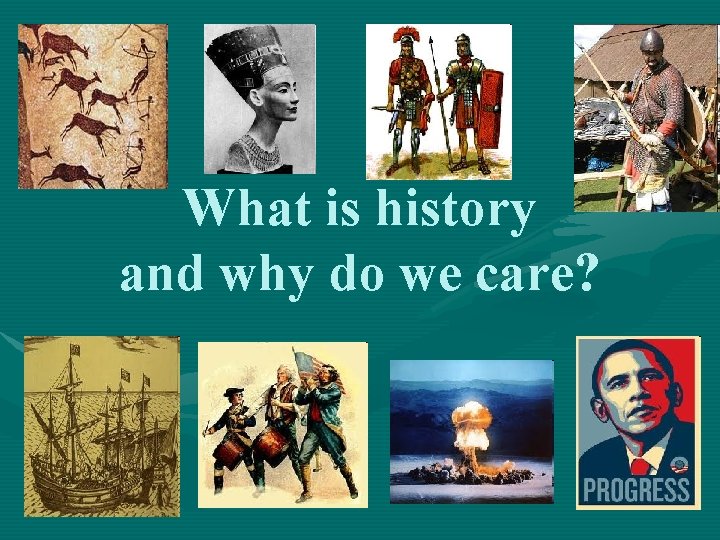 What is history and why do we care?

PROGRESS